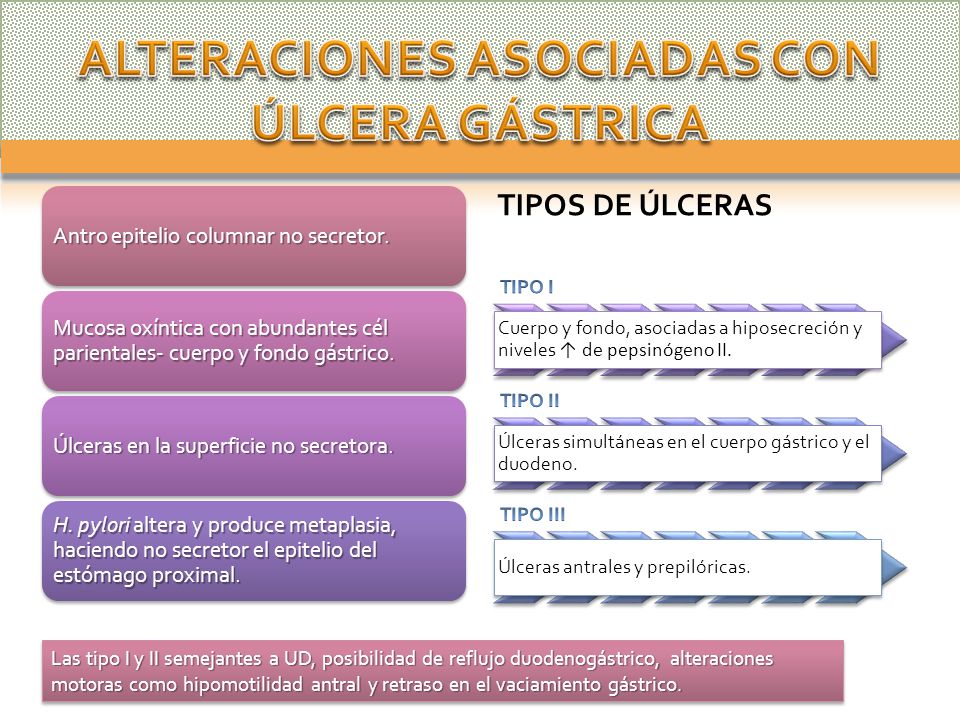 ALTERACIONES ASOCIADAS CON ÚLCERA GÁSTRICA

Antro epitelio columnar no secretor.

Mucosa oxíntica con abundantes cél parientales- cuerpo y fondo gástrico.

Úlceras en la superficie no secretora.

H. pylori altera y produce metaplasia, haciendo no secretor el epitelio del estómago proximal.

TIPOS DE ÚLCERAS

TIPO I

Cuerpo y fondo, asociadas a hiposecreción y niveles ↑ de pepsinógeno II.

TIPO II

Úlceras simultáneas en el cuerpo gástrico y el duodeno.

TIPO III

Úlceras antrales y prepilóricas.

Las tipo I y II semejantes a UD, posibilidad de reflujo duodenogástrico, alteraciones motoras como hipomotilidad antral y retraso en el vaciamiento gástrico.